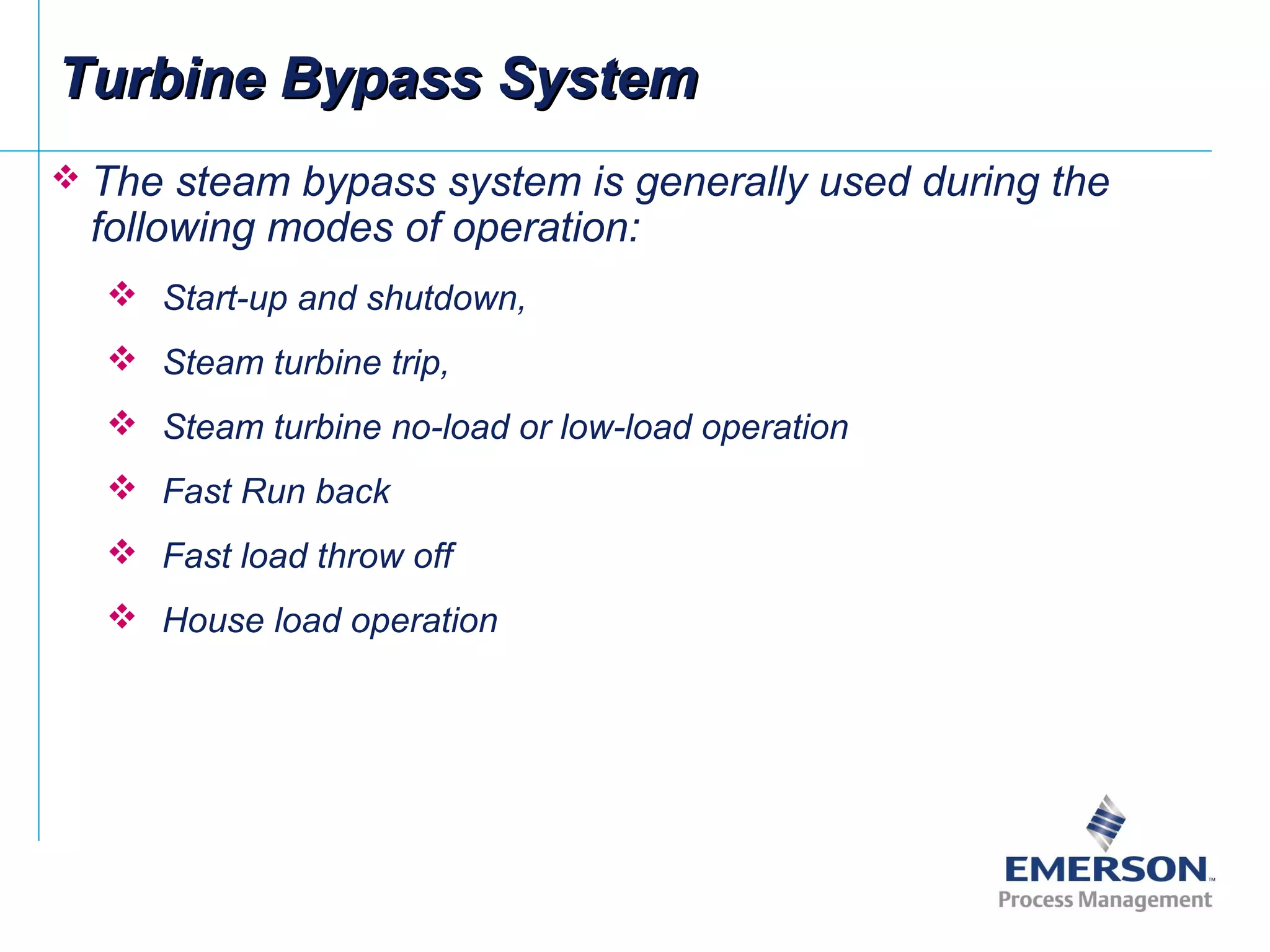 Turbine Bypass System

❖ The steam bypass system is generally used during the following modes of operation:

❖ Start-up and shutdown,

❖ Steam turbine trip,

❖ Steam turbine no-load or low-load operation

❖ Fast Run back

❖ Fast load throw off

❖ House load operation

EMERSON™
Process Management